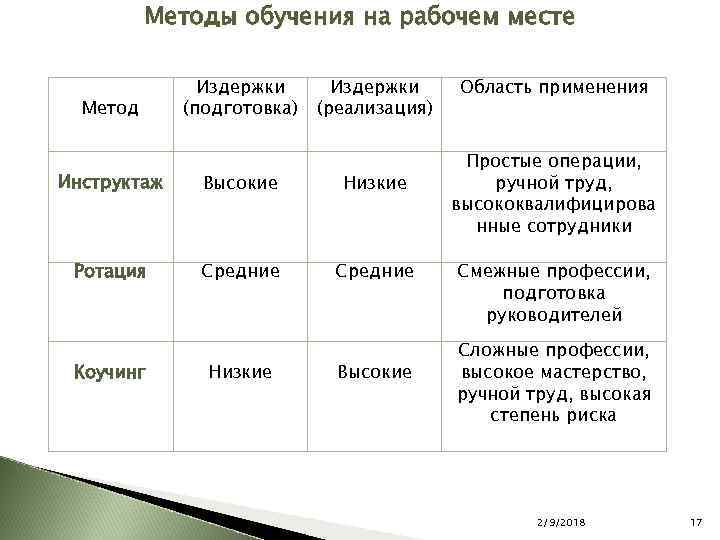 Методы обучения на рабочем месте

| Метод | Издержки (подготовка) | Издержки (реализация) | Область применения |
|---|---|---|---|
| Инструктаж | Высокие | Низкие | Простые операции, ручной труд, высококвалифицированные сотрудники |
| Ротация | Средние | Средние | Смежные профессии, подготовка руководителей |
| Коучинг | Низкие | Высокие | Сложные профессии, высокое мастерство, ручной труд, высокая степень риска |

2/9/2018

17